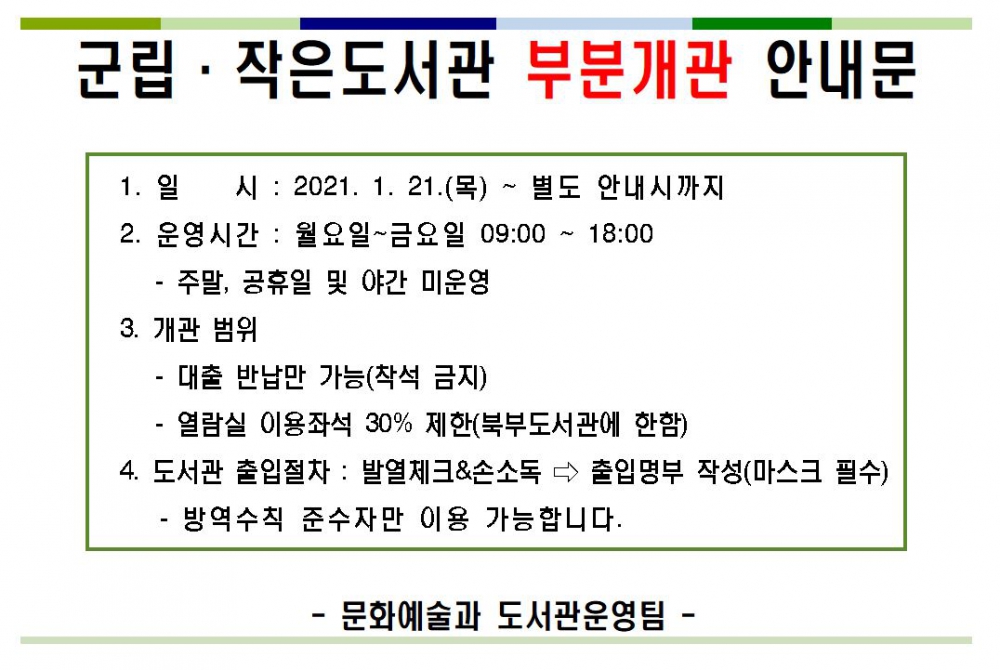 군립 · 작은도서관 부분개관 안내문

1. 일　　시 : 2021. 1. 21.(목) ~ 별도 안내시까지

2. 운영시간 : 월요일~금요일 09:00 ~ 18:00

- 주말, 공휴일 및 야간 미운영

3. 개관 범위

- 대출 반납만 가능(착석 금지)

- 열람실 이용좌석 30% 제한(북부도서관에 한함)

4. 도서관 출입절차 : 발열체크&손소독 ⇨ 출입명부 작성(마스크 필수)

- 방역수칙 준수자만 이용 가능합니다.

- 문화예술과 도서관운영팀 -